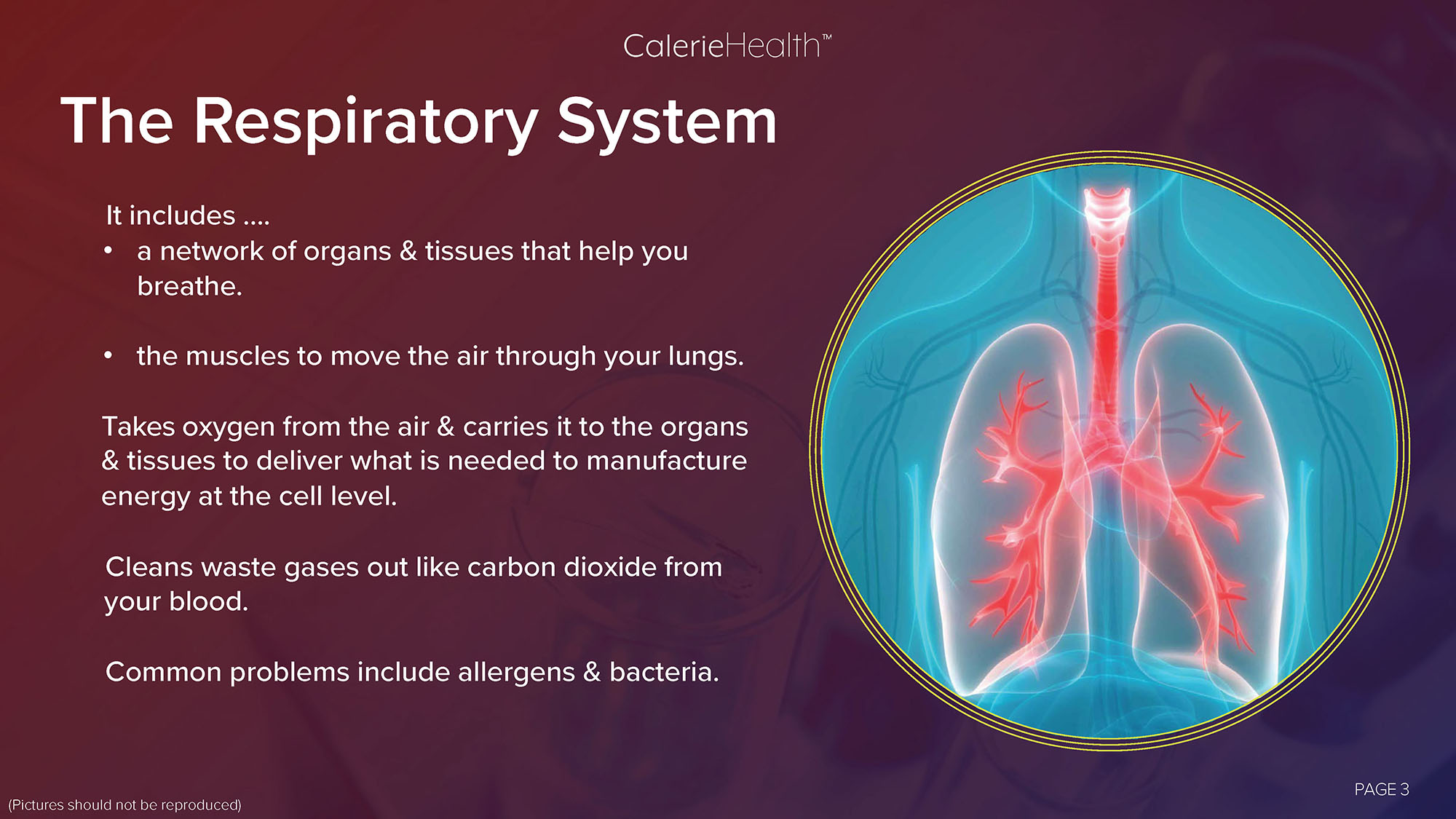 CalerieHealth™

The Respiratory System

It includes ....
• a network of organs & tissues that help you breathe.

• the muscles to move the air through your lungs.

Takes oxygen from the air & carries it to the organs & tissues to deliver what is needed to manufacture energy at the cell level.

Cleans waste gases out like carbon dioxide from your blood.

Common problems include allergens & bacteria.

(Pictures should not be reproduced)

PAGE 3